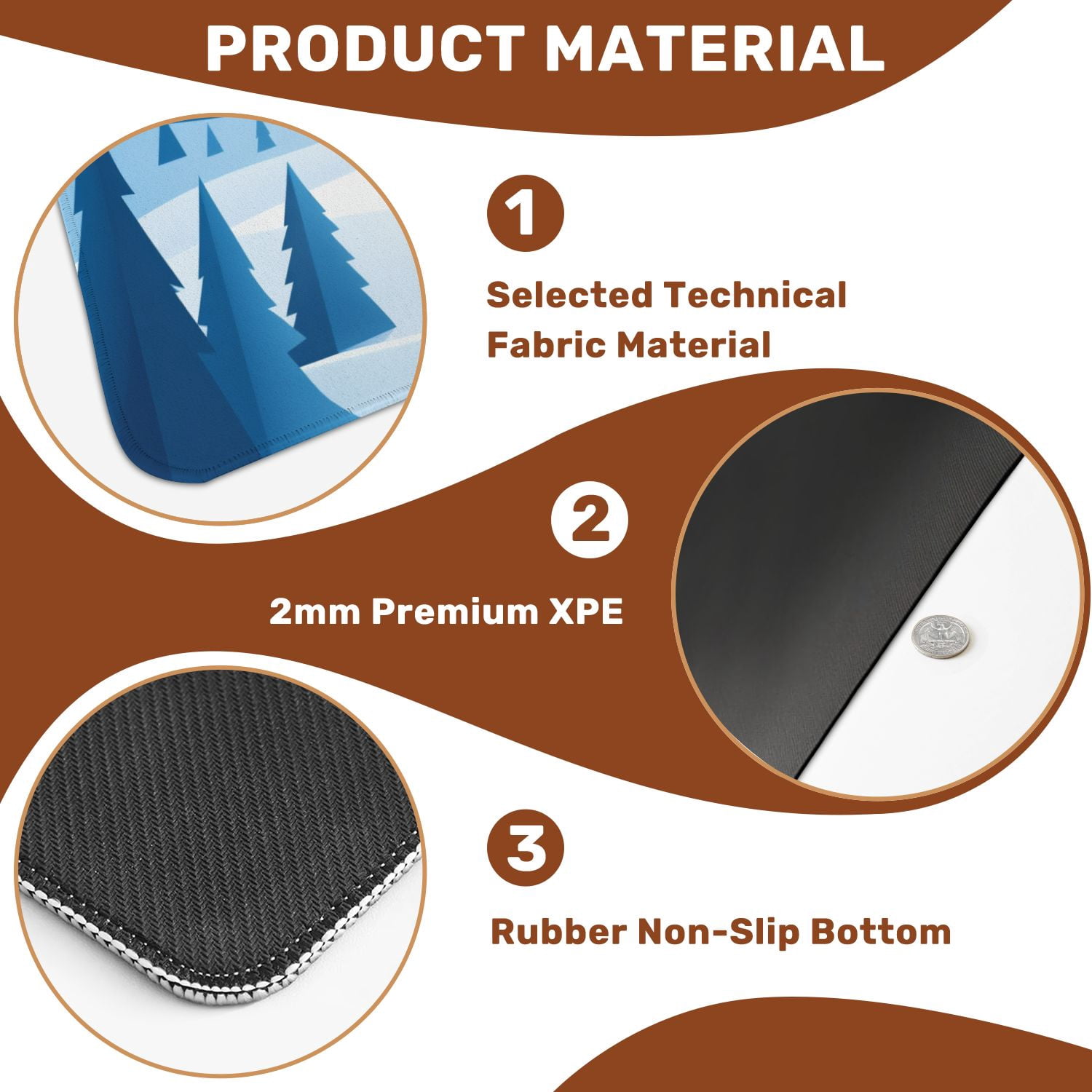 PRODUCT MATERIAL

1

Selected Technical Fabric Material

2

2mm Premium XPE

3

Rubber Non-Slip Bottom